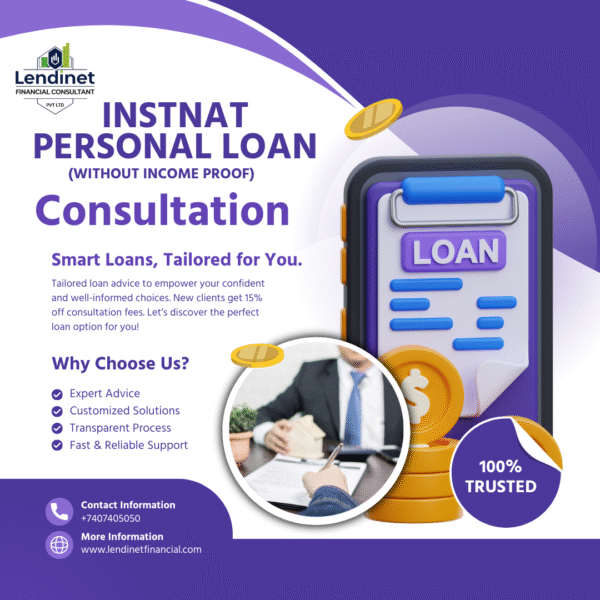 Lendinet
FINANCIAL CONSULTANT
PVT LTD

INSTNAT
PERSONAL LOAN
(WITHOUT INCOME PROOF)

Consultation

Smart Loans, Tailored for You.

Tailored loan advice to empower your confident and well-informed choices. New clients get 15% off consultation fees. Let's discover the perfect loan option for you!

Why Choose Us?

Expert Advice
Customized Solutions
Transparent Process
Fast & Reliable Support

LOAN

$

100% TRUSTED

Contact Information
+7407405050

More Information
www.lendinetfinancial.com